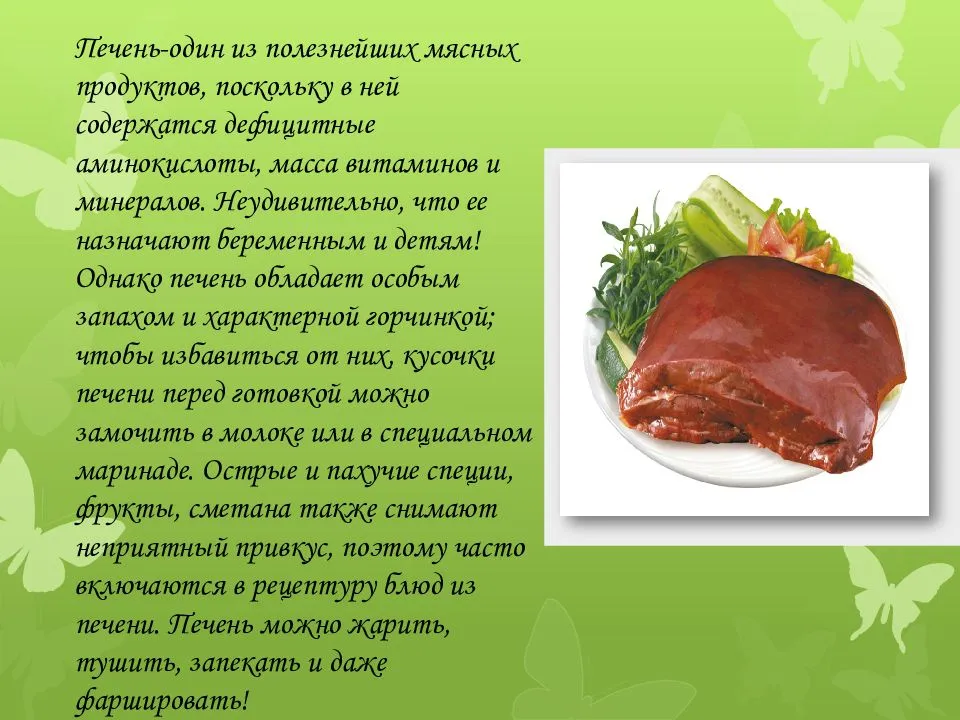 Печень-один из полезнейших мясных продуктов, поскольку в ней содержатся дефицитные аминокислоты, масса витаминов и минералов. Неудивительно, что ее назначают беременным и детям! Однако печень обладает особым запахом и характерной горчинкой; чтобы избавиться от них, кусочки печени перед готовкой можно замочить в молоке или в специальном маринаде. Острые и пахучие специи, фрукты, сметана также снимают неприятный привкус, поэтому часто включаются в рецептуру блюд из печени. Печень можно жарить, тушить, запекать и даже фаршировать!